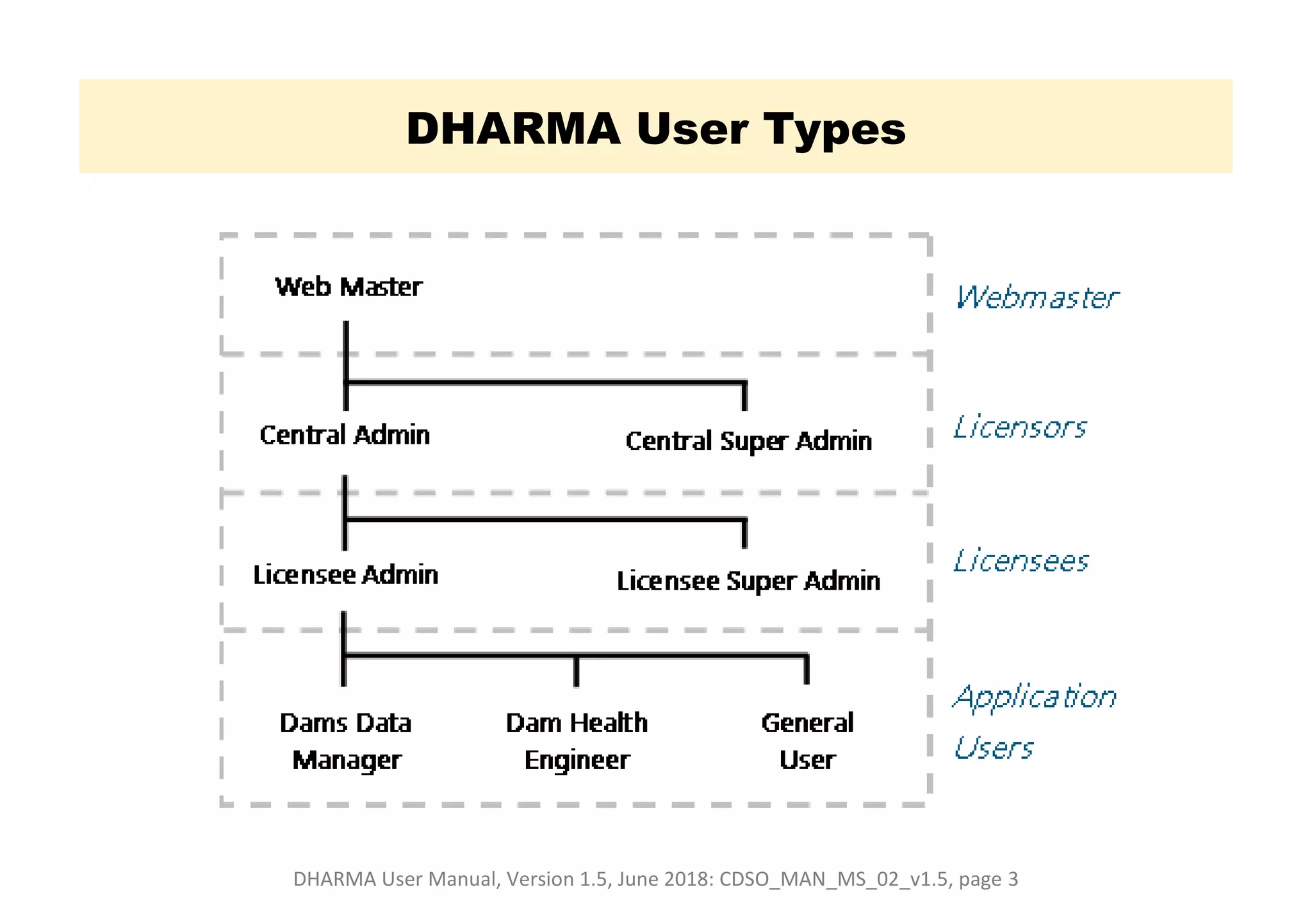 DHARMA User Types

Web Master

Webmaster

Central Admin

Central Super Admin

Licensors

Licensee Admin

Licensee Super Admin

Licensees

Dams Data Manager

Dam Health Engineer

General User

Application Users

DHARMA User Manual, Version 1.5, June 2018: CDSO_MAN_MS_02_v1.5, page 3